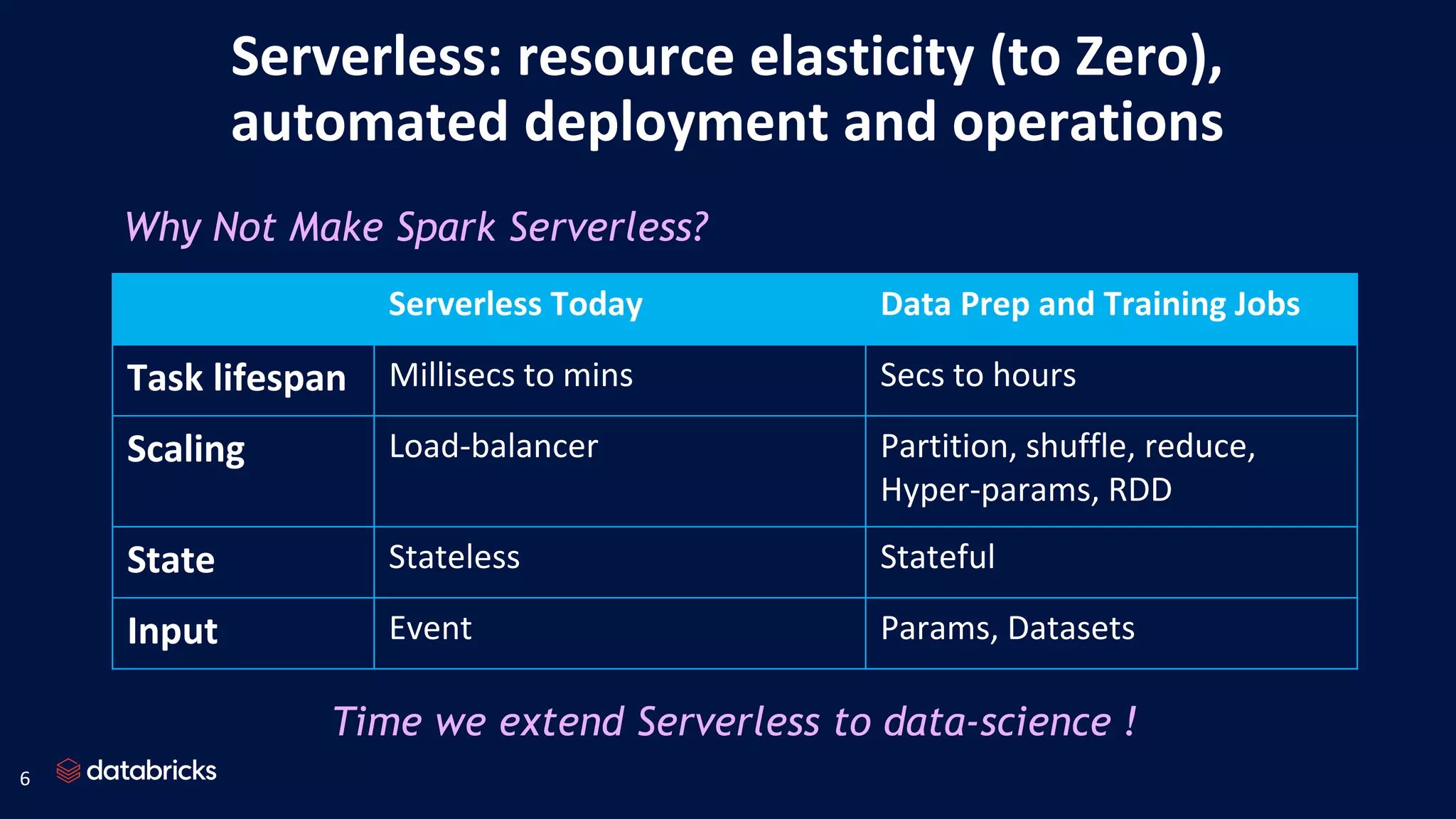 Serverless: resource elasticity (to Zero), automated deployment and operations

Why Not Make Spark Serverless?

| | Serverless Today | Data Prep and Training Jobs |
|---|---|---|
| Task lifespan | Millisecs to mins | Secs to hours |
| Scaling | Load-balancer | Partition, shuffle, reduce, Hyper-params, RDD |
| State | Stateless | Stateful |
| Input | Event | Params, Datasets |

Time we extend Serverless to data-science !

6 databricks